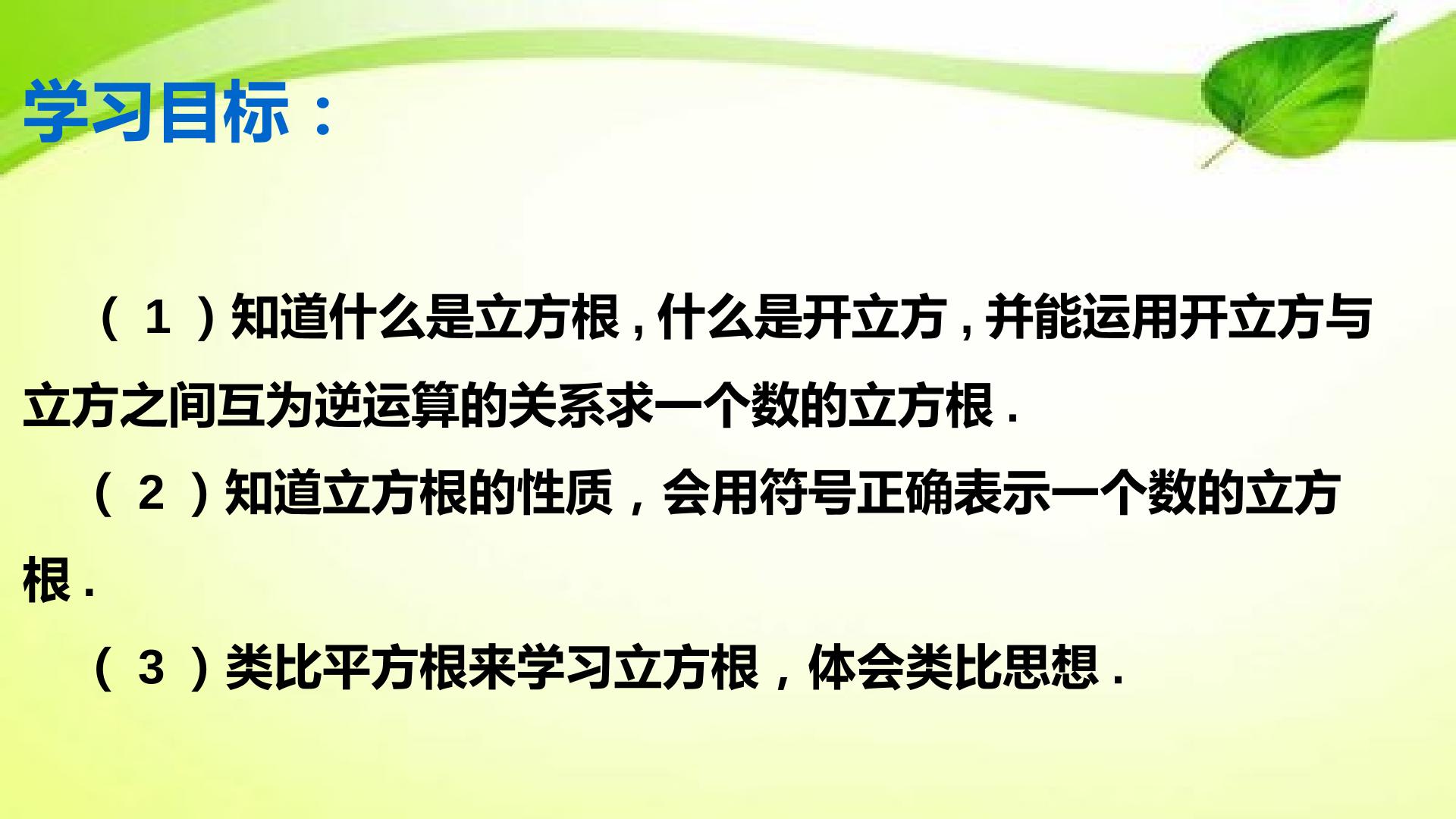 学习目标：

（1）知道什么是立方根,什么是开立方,并能运用开立方与立方之间互为逆运算的关系求一个数的立方根.

（2）知道立方根的性质，会用符号正确表示一个数的立方根.

（3）类比平方根来学习立方根，体会类比思想.